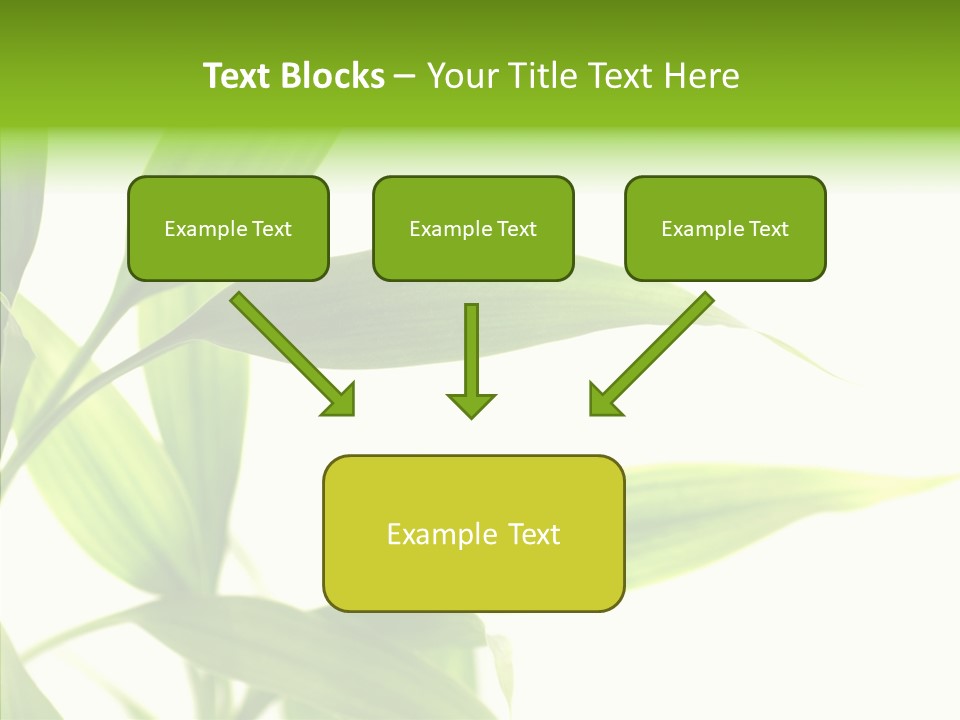 Text Blocks – Your Title Text Here

Example Text

Example Text

Example Text

Example Text